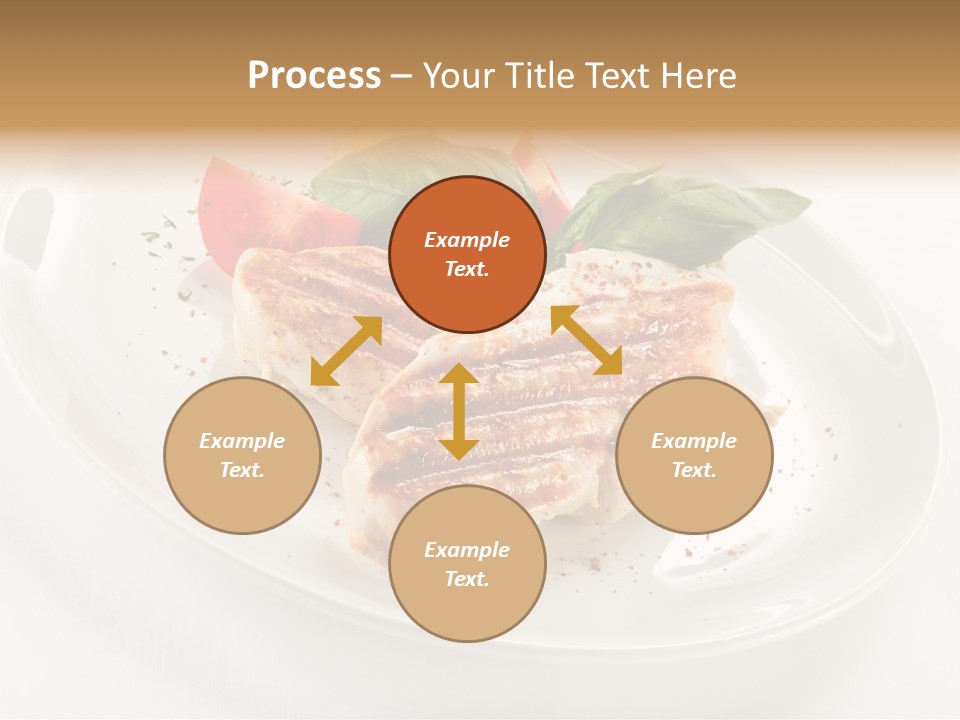 Process – Your Title Text Here

Example Text.

Example Text.

Example Text.

Example Text.